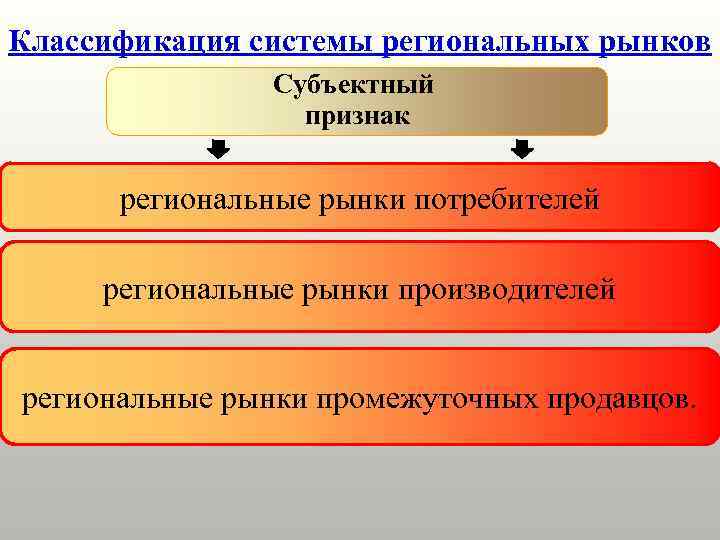 Классификация системы региональных рынков

Субъектный признак

региональные рынки потребителей

региональные рынки производителей

региональные рынки промежуточных продавцов.